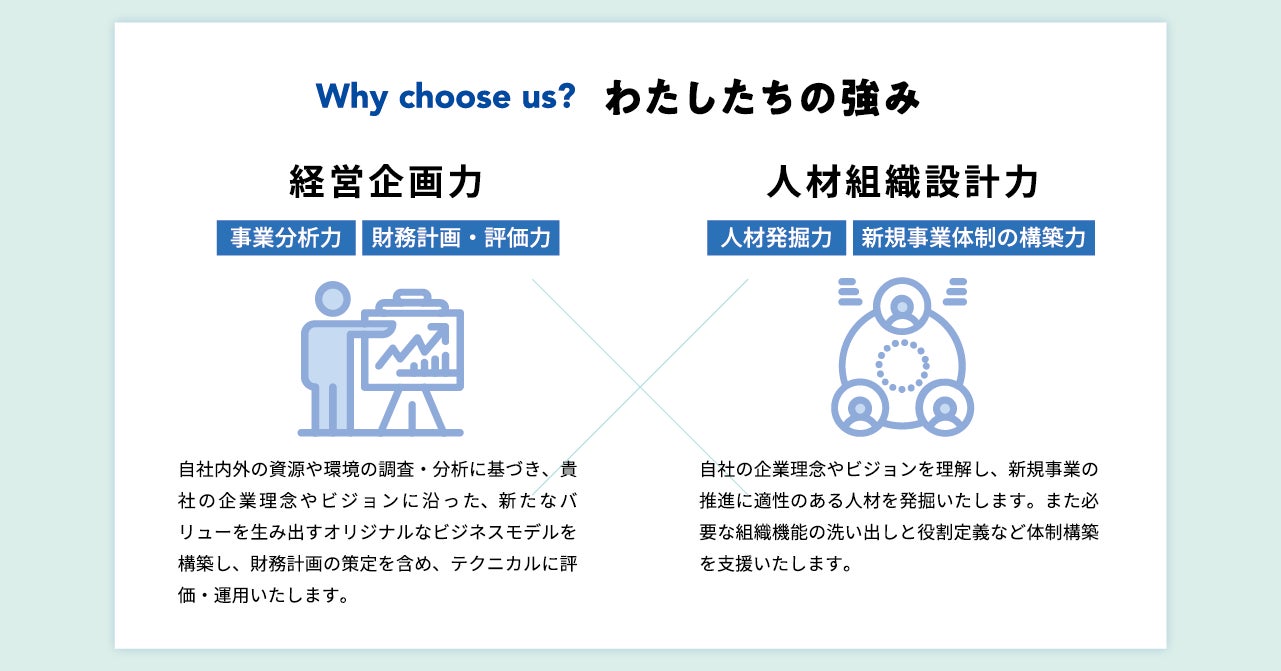 Why choose us? わたしたちの強み

経営企画力

事業分析力　財務計画・評価力

自社内外の資源や環境の調査・分析に基づき、貴社の企業理念やビジョンに沿った、新たなバリューを生み出すオリジナルなビジネスモデルを構築し、財務計画の策定を含め、テクニカルに評価・運用いたします。

人材組織設計力

人材発掘力　新規事業体制の構築力

自社の企業理念やビジョンを理解し、新規事業の推進に適性のある人材を発掘いたします。また必要な組織機能の洗い出しと役割定義など体制構築を支援いたします。